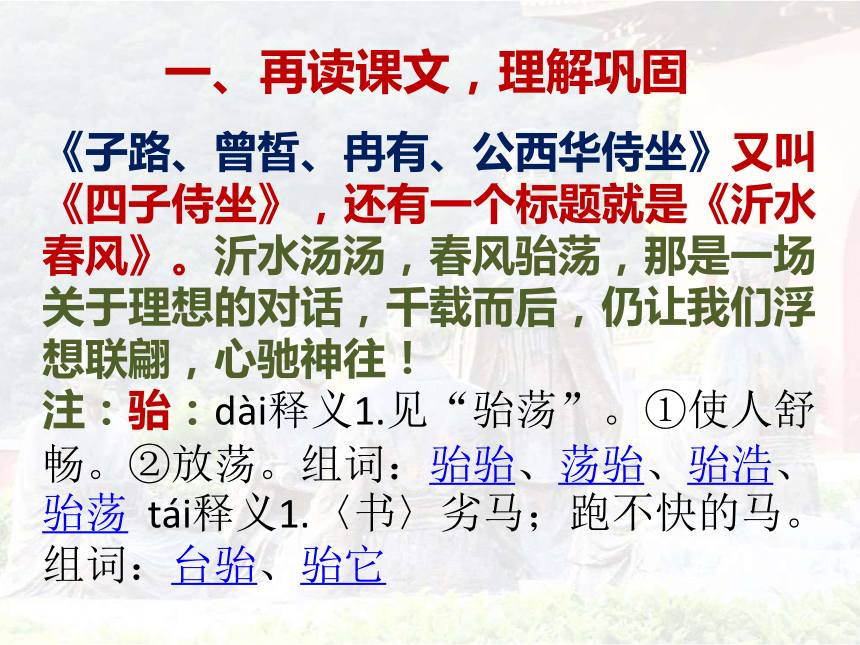 一、再读课文，理解巩固

《子路、曾皙、冉有、公西华侍坐》又叫《四子侍坐》，还有一个标题就是《沂水春风》。沂水汤汤，春风骀荡，那是一场关于理想的对话，千载而后，仍让我们浮想联翩，心驰神往！

注：骀：dài释义1.见“骀荡”。①使人舒畅。②放荡。组词：骀骀、荡骀、骀浩、骀荡 tái释义1.〈书〉劣马；跑不快的马。组词：台骀、骀它